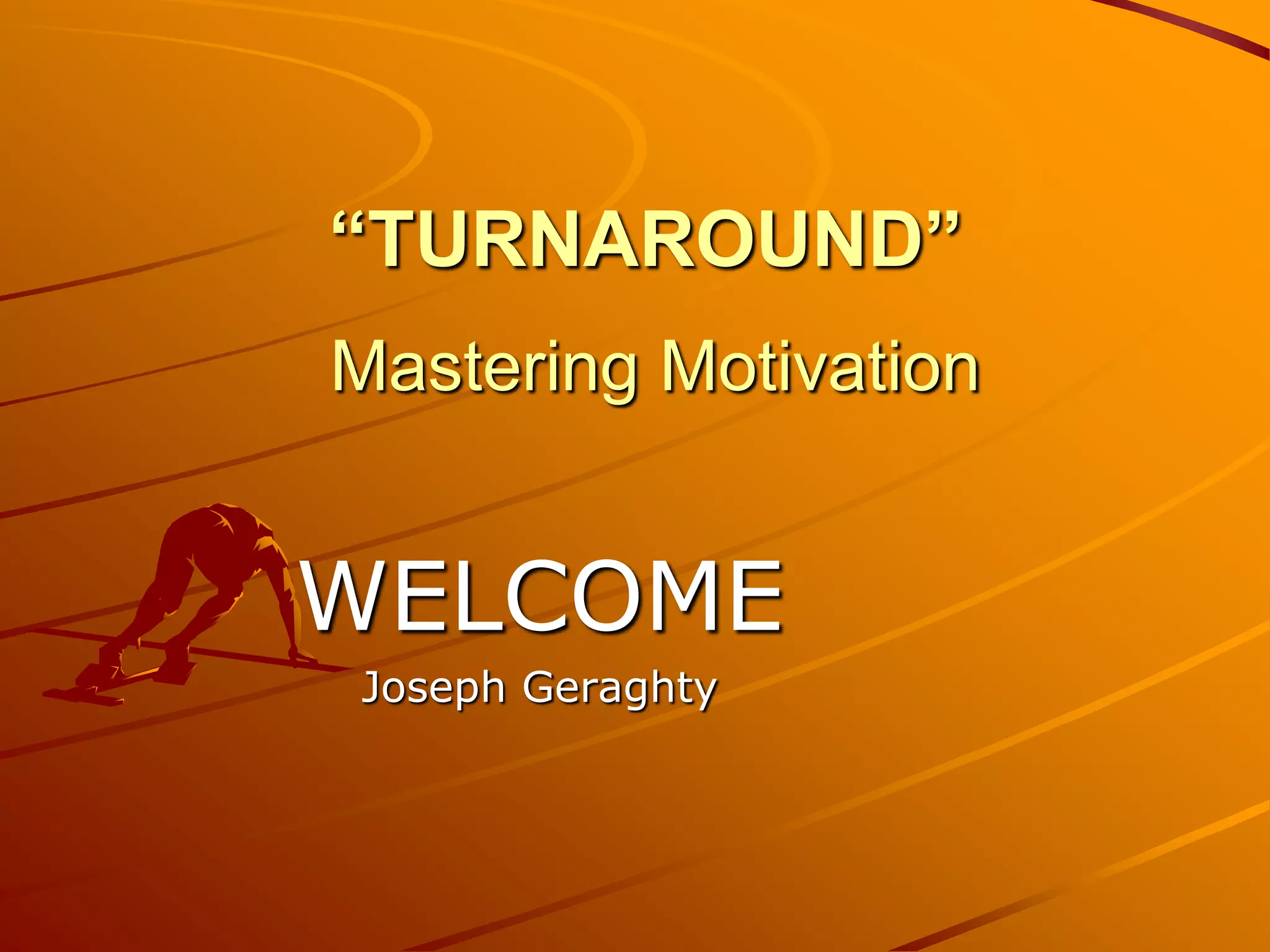 “TURNAROUND”

Mastering Motivation

WELCOME

Joseph Geraghty